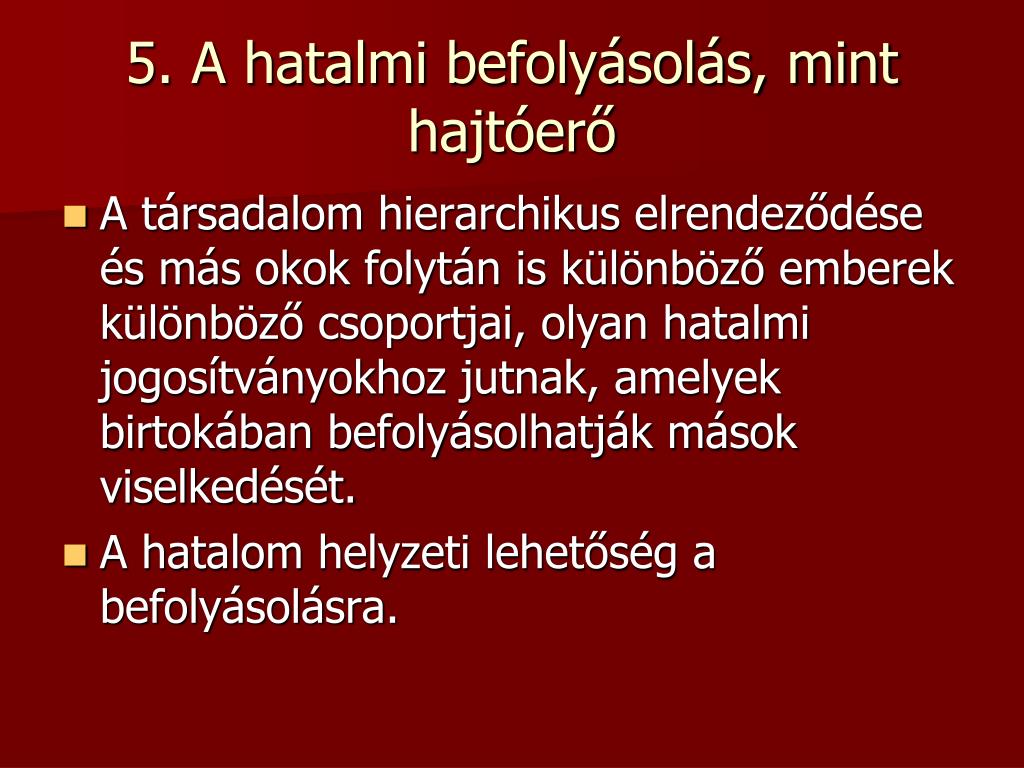 5. A hatalmi befolyásolás, mint hajtóerő

A társadalom hierarchikus elrendeződése és más okok folytán is különböző emberek különböző csoportjai, olyan hatalmi jogosítványokhoz jutnak, amelyek birtokában befolyásolhatják mások viselkedését.

A hatalom helyzeti lehetőség a befolyásolásra.